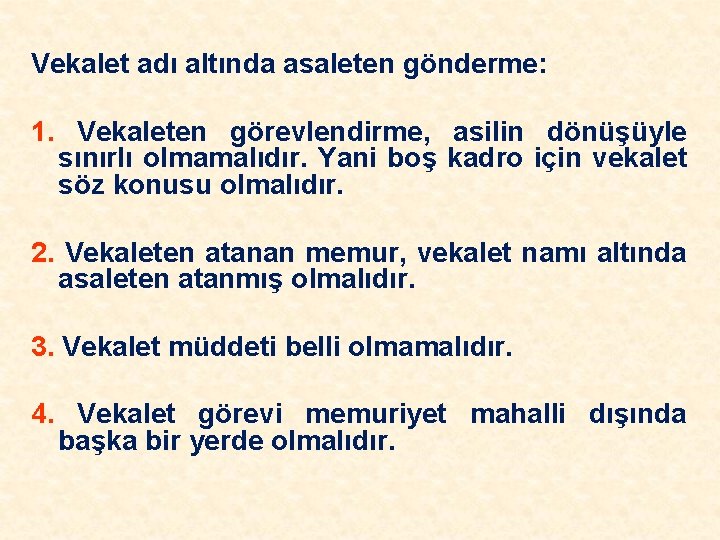 Vekalet adı altında asaleten gönderme:

1. Vekaleten görevlendirme, asilin dönüşüyle sınırlı olmamalıdır. Yani boş kadro için vekalet söz konusu olmalıdır.

2. Vekaleten atanan memur, vekalet namı altında asaleten atanmış olmalıdır.

3. Vekalet müddeti belli olmamalıdır.

4. Vekalet görevi memuriyet mahalli dışında başka bir yerde olmalıdır.